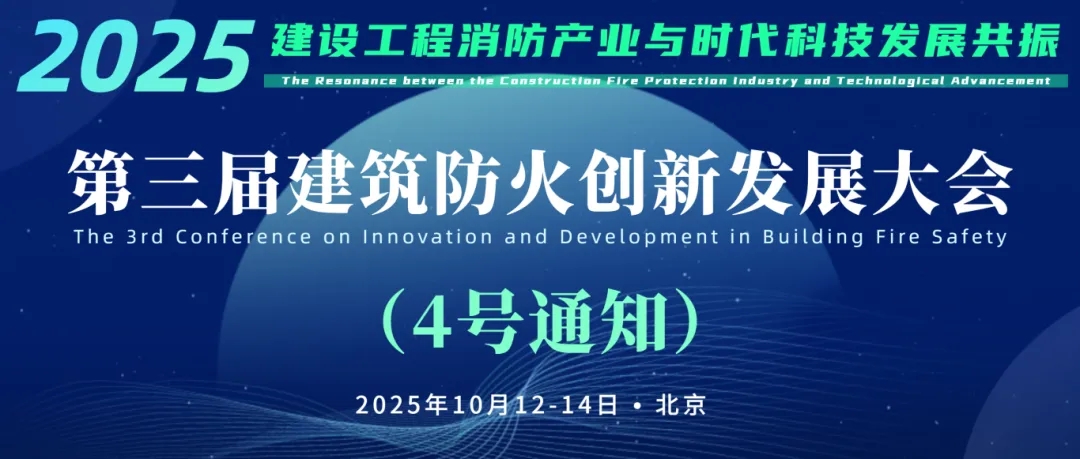 2025 建设工程消防产业与时代科技发展共振

The Resonance between the Construction Fire Protection Industry and Technological Advancement

第三届建筑防火创新发展大会

The 3rd Conference on Innovation and Development in Building Fire Safety

（4号通知）

2025年10月12-14日 • 北京